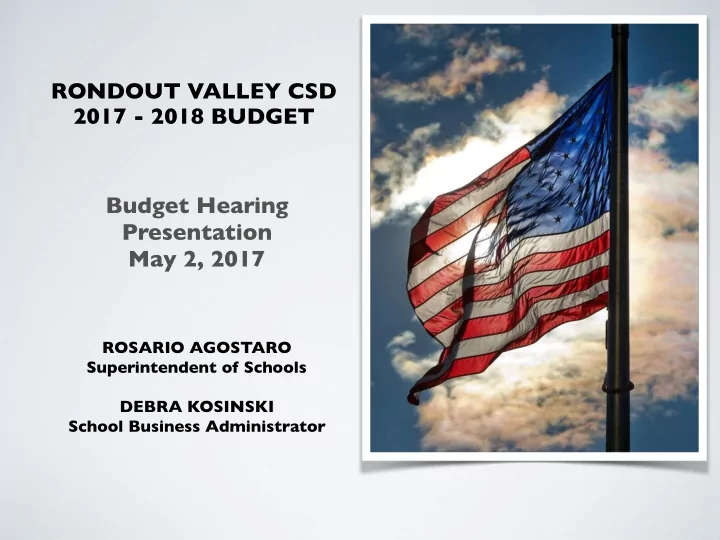 RONDOUT VALLEY CSD
2017 - 2018 BUDGET

Budget Hearing
Presentation
May 2, 2017

ROSARIO AGOSTARO
Superintendent of Schools

DEBRA KOSINSKI
School Business Administrator